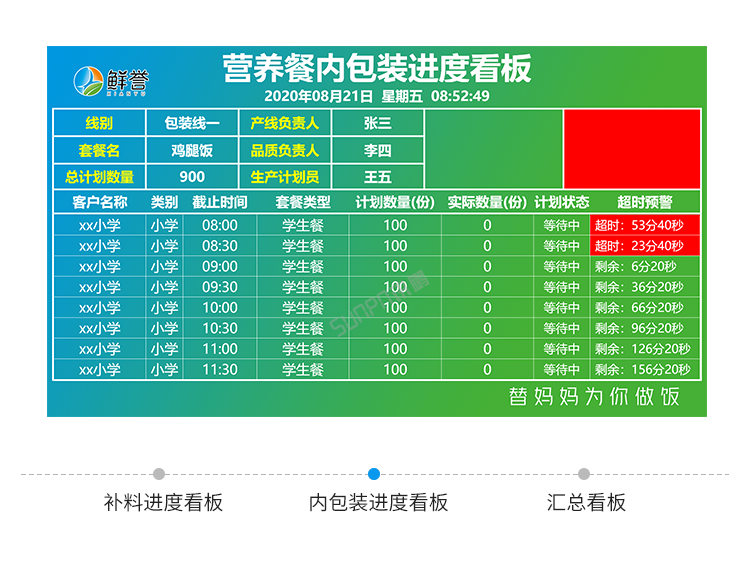 鲜誉
XIANYU

营养餐内包装进度看板

2020年08月21日 星期五 08:52:49

| 线别 | 包装线一 | 产线负责人 | 张三 |
|---|---|---|---|
| 套餐名 | 鸡腿饭 | 品质负责人 | 李四 |
| 总计划数量 | 900 | 生产计划员 | 王五 |

| 客户名称 | 类别 | 截止时间 | 套餐类型 | 计划数量(份) | 实际数量(份) | 计划状态 | 超时预警 |
|---|---|---|---|---|---|---|---|
| xx小学 | 小学 | 08:00 | 学生餐 | 100 | 0 | 等待中 | 超时：53分40秒 |
| xx小学 | 小学 | 08:30 | 学生餐 | 100 | 0 | 等待中 | 超时：23分40秒 |
| xx小学 | 小学 | 09:00 | 学生餐 | 100 | 0 | 等待中 | 剩余：6分20秒 |
| xx小学 | 小学 | 09:30 | 学生餐 | 100 | 0 | 等待中 | 剩余：36分20秒 |
| xx小学 | 小学 | 10:00 | 学生餐 | 100 | 0 | 等待中 | 剩余：66分20秒 |
| xx小学 | 小学 | 10:30 | 学生餐 | 100 | 0 | 等待中 | 剩余：96分20秒 |
| xx小学 | 小学 | 11:00 | 学生餐 | 100 | 0 | 等待中 | 剩余：126分20秒 |
| xx小学 | 小学 | 11:30 | 学生餐 | 100 | 0 | 等待中 | 剩余：156分20秒 |

SUNPN 讯鹏

替妈妈为你做饭

补料进度看板
内包装进度看板
汇总看板